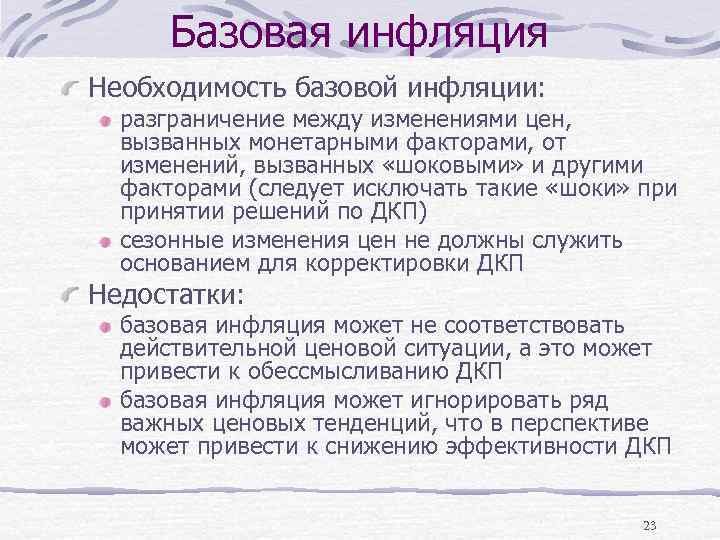 Базовая инфляция

Необходимость базовой инфляции:

разграничение между изменениями цен, вызванных монетарными факторами, от изменений, вызванных «шоковыми» и другими факторами (следует исключать такие «шоки» при принятии решений по ДКП)

сезонные изменения цен не должны служить основанием для корректировки ДКП

Недостатки:

базовая инфляция может не соответствовать действительной ценовой ситуации, а это может привести к обессмысливанию ДКП

базовая инфляция может игнорировать ряд важных ценовых тенденций, что в перспективе может привести к снижению эффективности ДКП

23